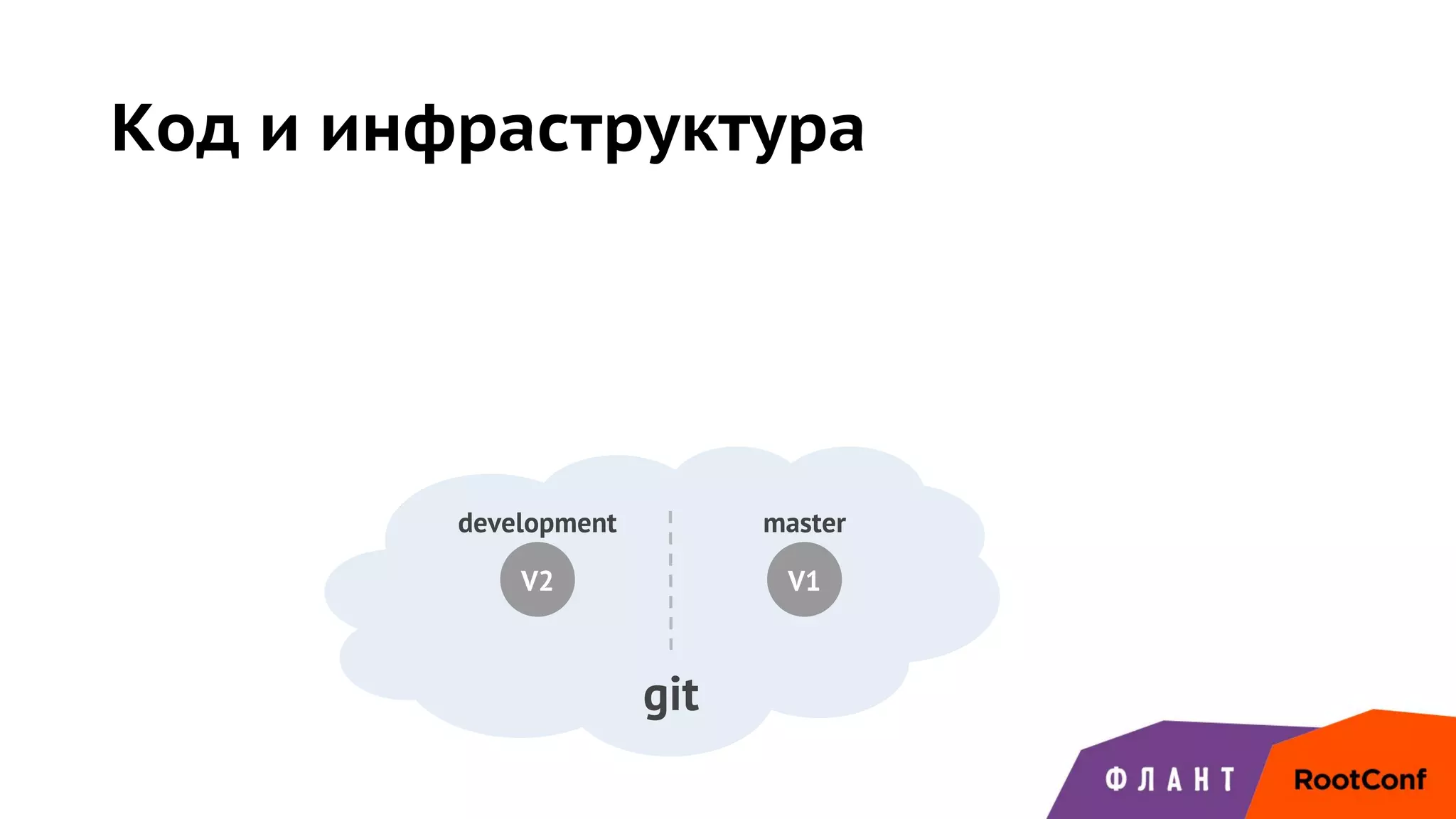 Код и инфраструктура

development

V2

master

V1

git

ФЛАНТ

RootConf